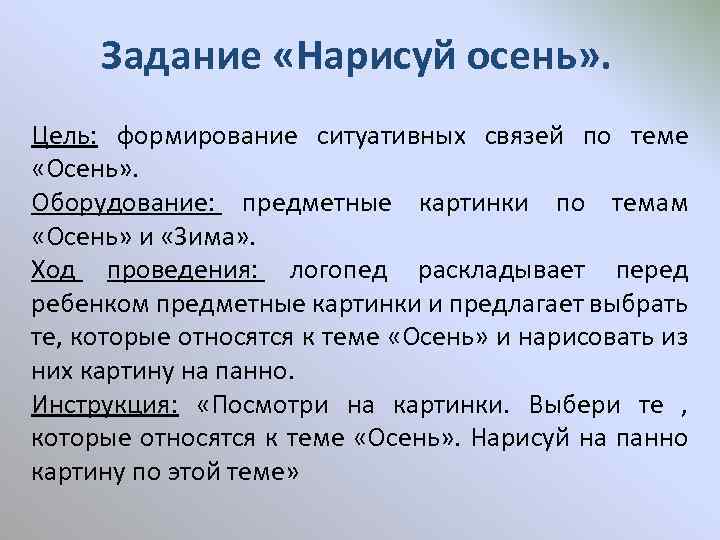 Задание «Нарисуй осень».

Цель: формирование ситуативных связей по теме «Осень».
Оборудование: предметные картинки по темам «Осень» и «Зима».
Ход проведения: логопед раскладывает перед ребенком предметные картинки и предлагает выбрать те, которые относятся к теме «Осень» и нарисовать из них картину на панно.
Инструкция: «Посмотри на картинки. Выбери те , которые относятся к теме «Осень». Нарисуй на панно картину по этой теме»